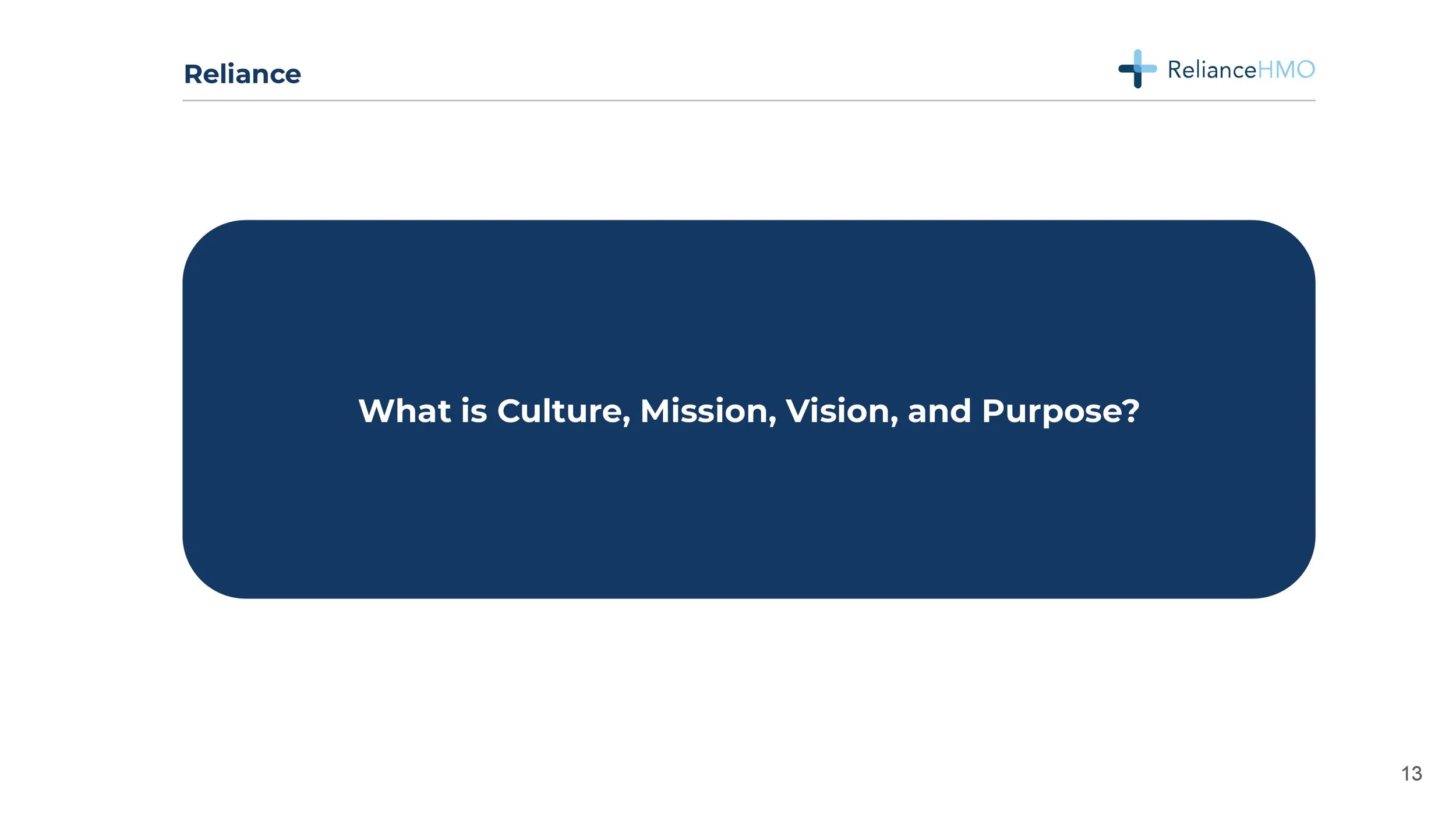 Reliance

RelianceHMO

What is Culture, Mission, Vision, and Purpose?

13